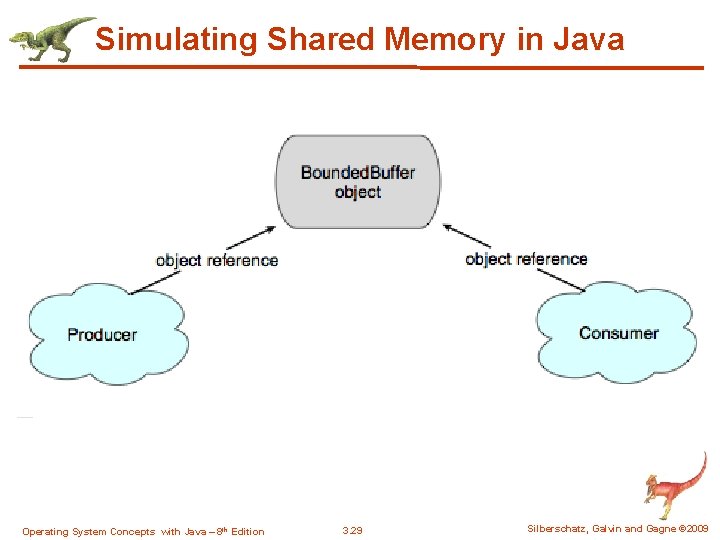 Simulating Shared Memory in Java

BoundedBuffer object

object reference

object reference

Producer

Consumer

Operating System Concepts with Java – 8th Edition

3.29

Silberschatz, Galvin and Gagne ©2009